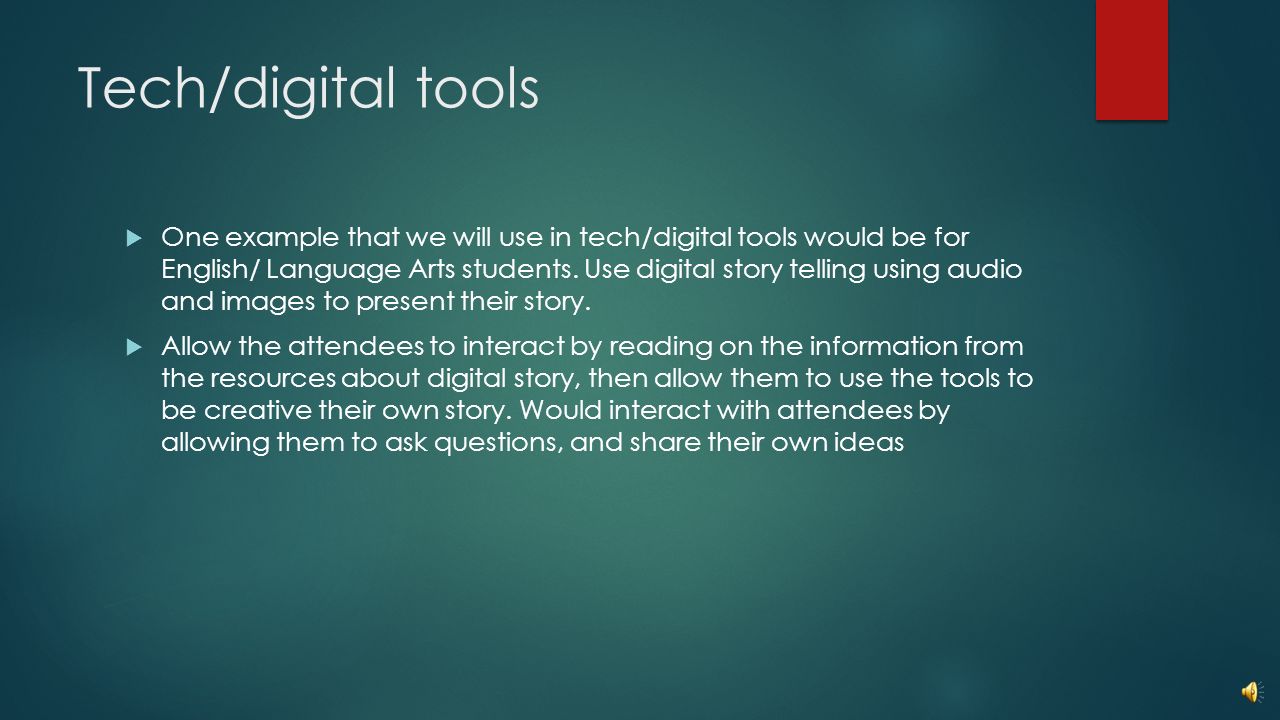 Tech/digital tools

One example that we will use in tech/digital tools would be for English/ Language Arts students. Use digital story telling using audio and images to present their story.

Allow the attendees to interact by reading on the information from the resources about digital story, then allow them to use the tools to be creative their own story. Would interact with attendees by allowing them to ask questions, and share their own ideas